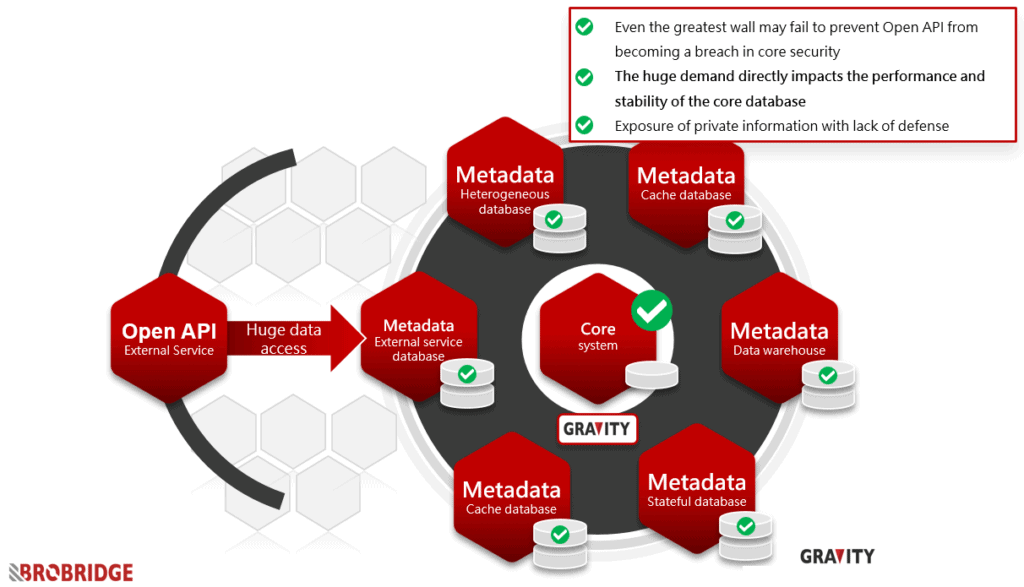 Even the greatest wall may fail to prevent Open API from becoming a breach in core security
The huge demand directly impacts the performance and stability of the core database
Exposure of private information with lack of defense

Metadata
Heterogeneous database

Metadata
Cache database

Open API
External Service

Huge data access

Metadata
External service database

Core
system

Metadata
Data warehouse

GRAVITY

Metadata
Cache database

Metadata
Stateful database

BROBRIDGE

GRAVITY